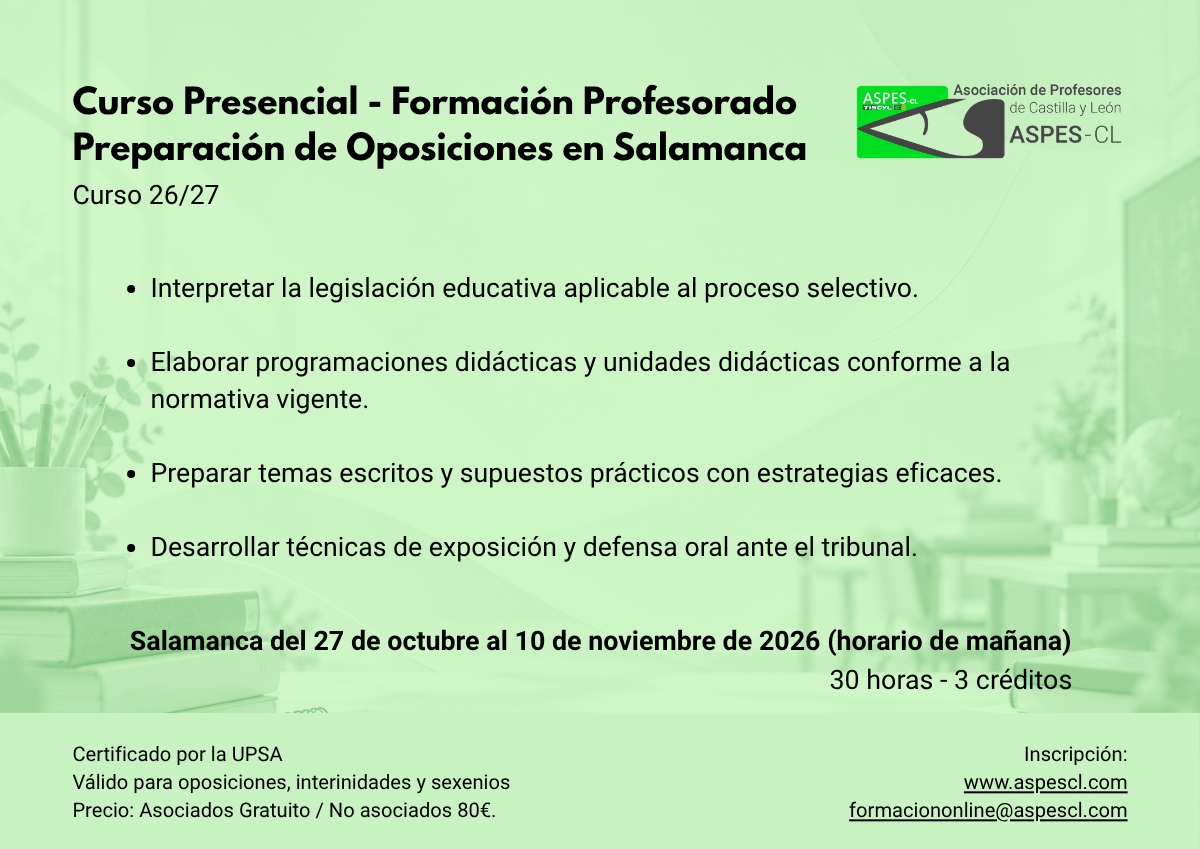 Curso Presencial - Formación Profesorado
Preparación de Oposiciones en Salamanca

Curso 26/27

ASPES-CL TISCYL
Asociación de Profesores de Castilla y León
ASPES-CL

- Interpretar la legislación educativa aplicable al proceso selectivo.
- Elaborar programaciones didácticas y unidades didácticas conforme a la normativa vigente.
- Preparar temas escritos y supuestos prácticos con estrategias eficaces.
- Desarrollar técnicas de exposición y defensa oral ante el tribunal.

Salamanca del 27 de octubre al 10 de noviembre de 2026 (horario de mañana)
30 horas - 3 créditos

Certificado por la UPSA
Válido para oposiciones, interinidades y sexenios
Precio: Asociados Gratuito / No asociados 80€.

Inscripción:
www.aspescl.com
formaciononline@aspescl.com